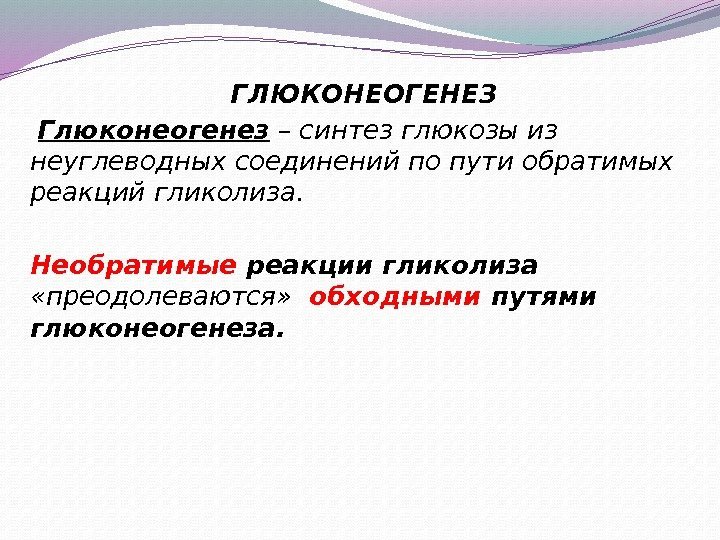 ГЛЮКОНЕОГЕНЕЗ

Глюконеогенез – синтез глюкозы из неуглеводных соединений по пути обратимых реакций гликолиза.

Необратимые реакции гликолиза «преодолеваются» обходными путями глюконеогенеза.